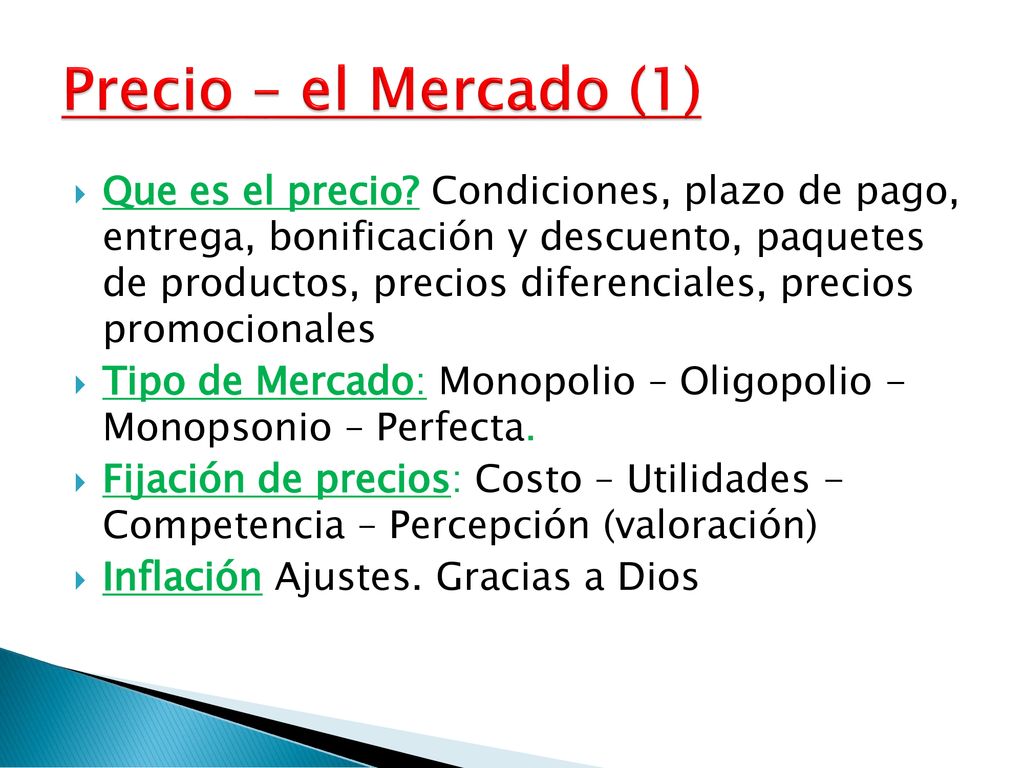 Precio – el Mercado (1)

Que es el precio? Condiciones, plazo de pago, entrega, bonificación y descuento, paquetes de productos, precios diferenciales, precios promocionales

Tipo de Mercado: Monopolio – Oligopolio - Monopsonio – Perfecta.

Fijación de precios: Costo – Utilidades - Competencia – Percepción (valoración)

Inflación Ajustes. Gracias a Dios